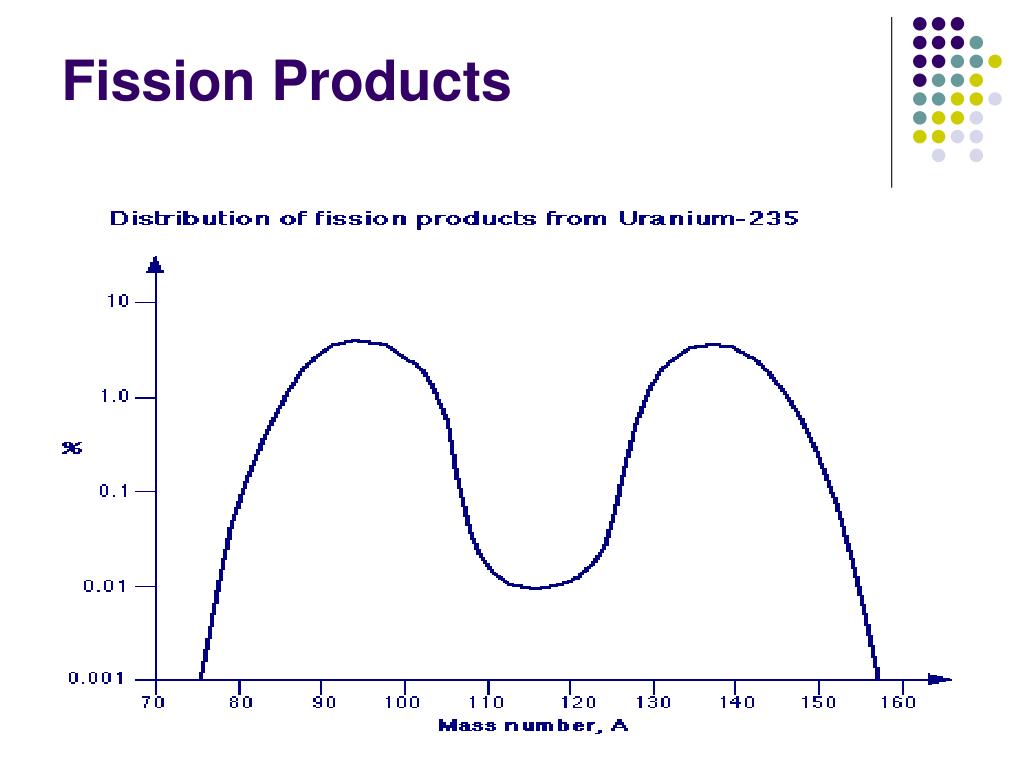 Fission Products

Distribution of fission products from Uranium-235

10
1.0
%
0.1
0.01
0.001
70 80 90 100 110 120 130 140 150 160
Mass number, A